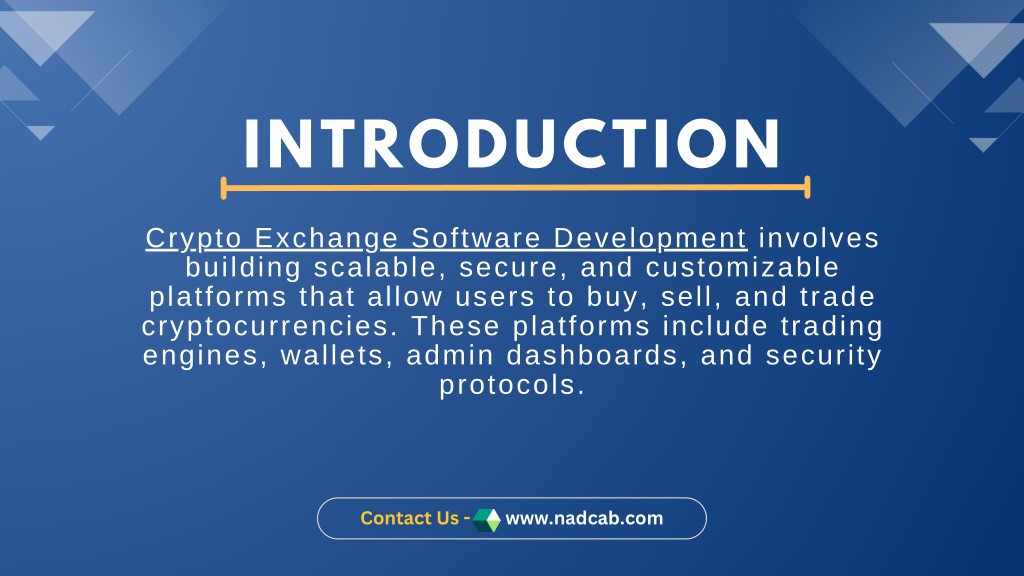 INTRODUCTION

Crypto Exchange Software Development involves building scalable, secure, and customizable platforms that allow users to buy, sell, and trade cryptocurrencies. These platforms include trading engines, wallets, admin dashboards, and security protocols.

Contact Us - www.nadcab.com